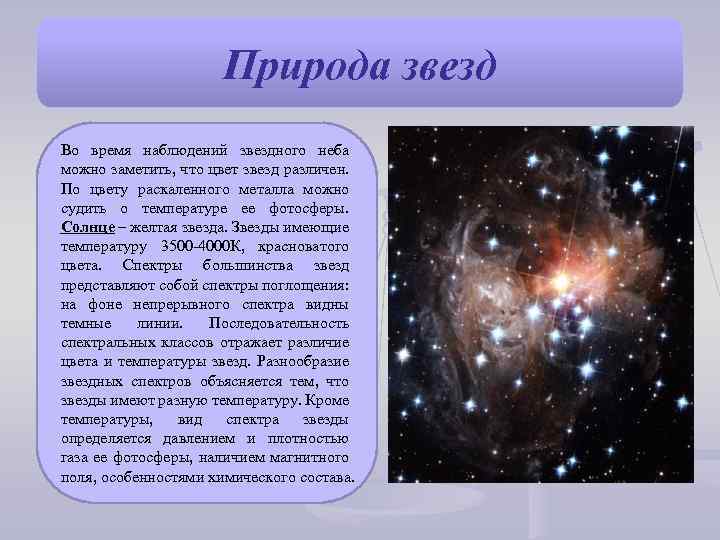 Природа звезд

Во время наблюдений звездного неба можно заметить, что цвет звезд различен. По цвету раскаленного металла можно судить о температуре ее фотосферы. Солнце – желтая звезда. Звезды имеющие температуру 3500-4000К, красноватого цвета. Спектры большинства звезд представляют собой спектры поглощения: на фоне непрерывного спектра видны темные линии. Последовательность спектральных классов отражает различие цвета и температуры звезд. Разнообразие звездных спектров объясняется тем, что звезды имеют разную температуру. Кроме температуры, вид спектра звезды определяется давлением и плотностью газа ее фотосферы, наличием магнитного поля, особенностями химического состава.